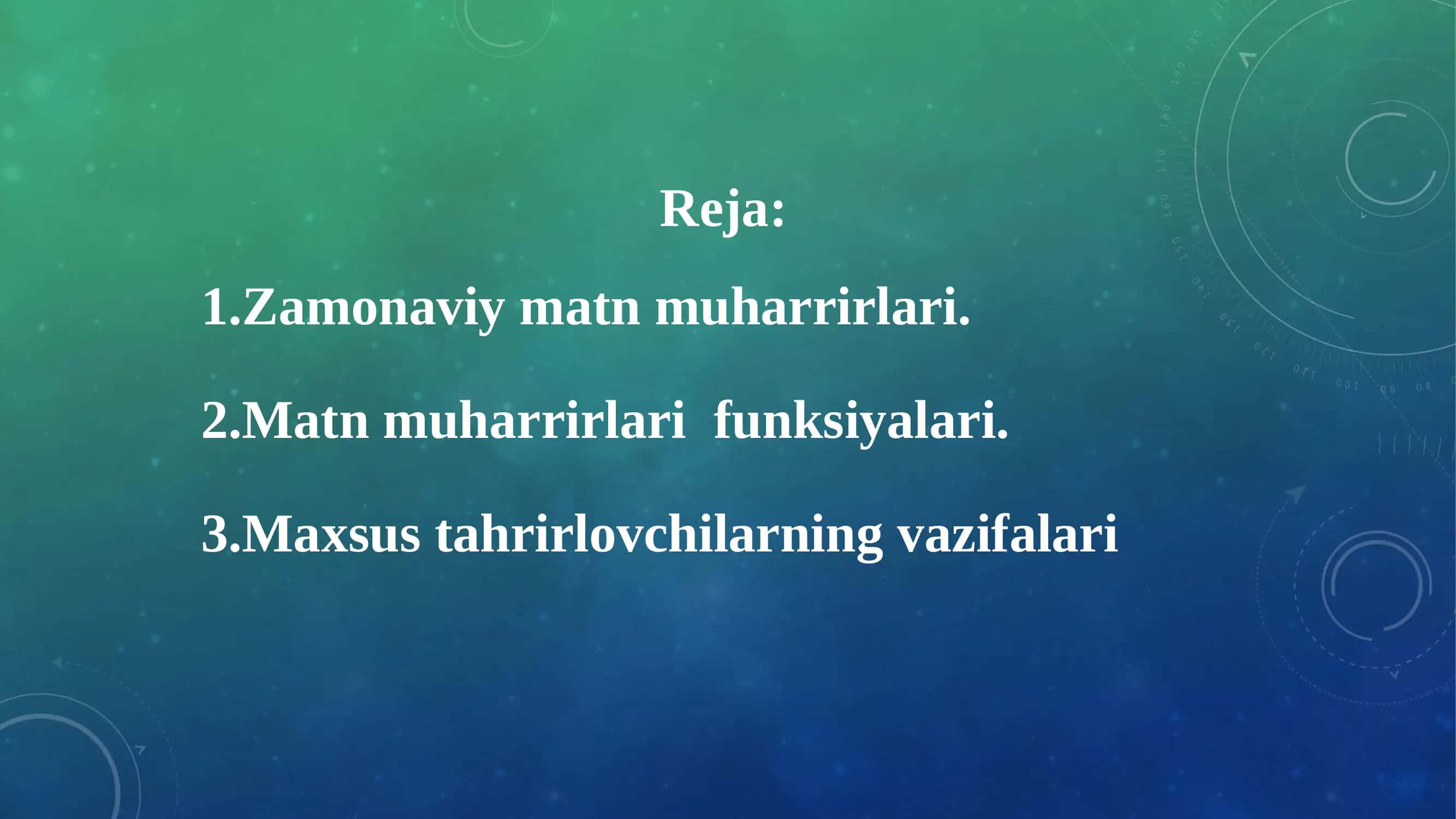 Reja:

1.Zamonaviy matn muharrirlari.

2.Matn muharrirlari funksiyalari.

3.Maxsus tahrirlovchilarning vazifalari